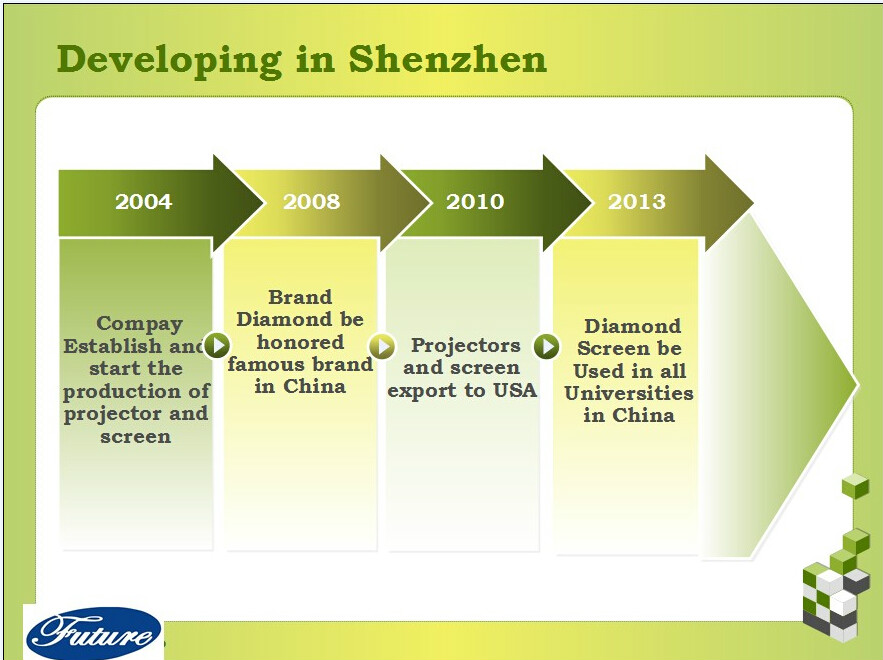 Developing in Shenzhen

2004

2008

2010

2013

Compay Establish and start the production of projector and screen

Brand Diamond be honored famous brand in China

Projectors and screen export to USA

Diamond Screen be Used in all Universities in China

Future